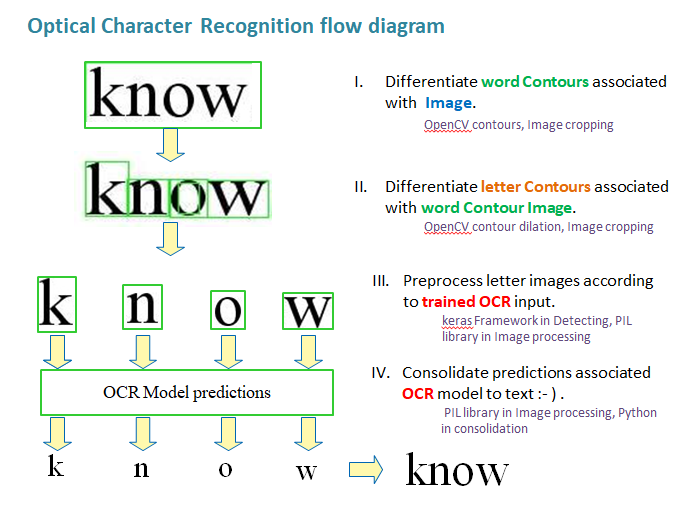 Optical Character Recognition flow diagram

know

know

k n o w

OCR Model predictions

k n o w

know

I. Differentiate word Contours associated with Image.
OpenCV contours, Image cropping

II. Differentiate letter Contours associated with word Contour Image.
OpenCV contour dilation, Image cropping

III. Preprocess letter images according to trained OCR input.
keras Framework in Detecting, PIL library in Image processing

IV. Consolidate predictions associated OCR model to text :- ) .
PIL library in Image processing, Python in consolidation